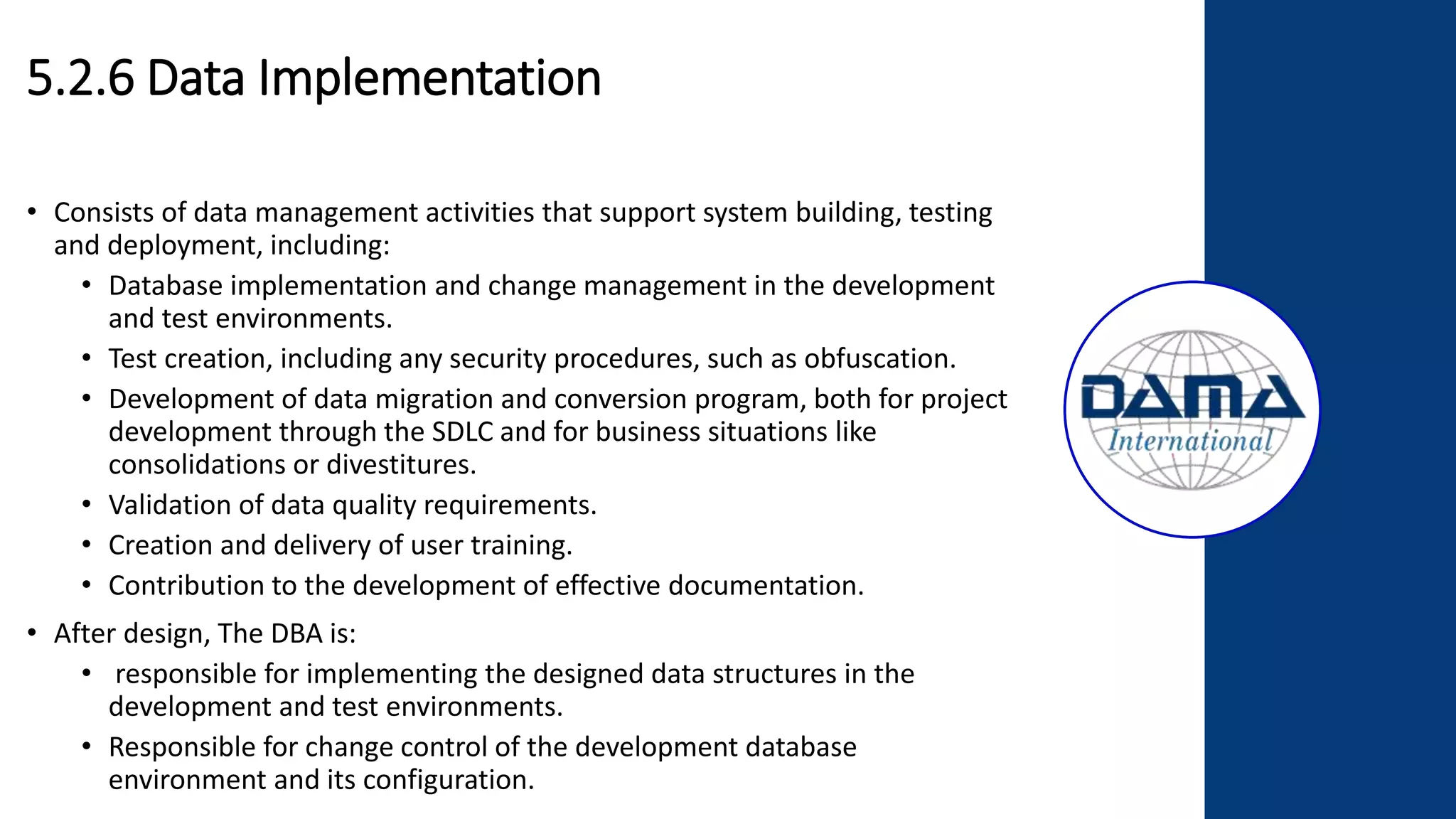 5.2.6 Data Implementation

• Consists of data management activities that support system building, testing and deployment, including:
  • Database implementation and change management in the development and test environments.
  • Test creation, including any security procedures, such as obfuscation.
  • Development of data migration and conversion program, both for project development through the SDLC and for business situations like consolidations or divestitures.
  • Validation of data quality requirements.
  • Creation and delivery of user training.
  • Contribution to the development of effective documentation.
• After design, The DBA is:
  • responsible for implementing the designed data structures in the development and test environments.
  • Responsible for change control of the development database environment and its configuration.

DAMA International